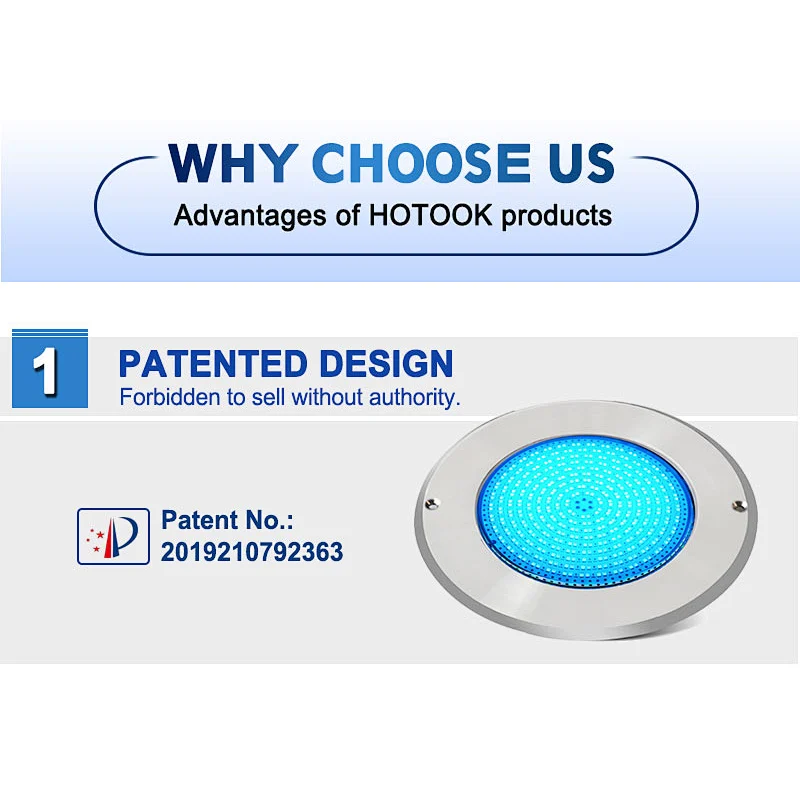 WHY CHOOSE US
Advantages of HOTOOK products

1

PATENTED DESIGN
Forbidden to sell without authority.

Patent No.:
2019210792363